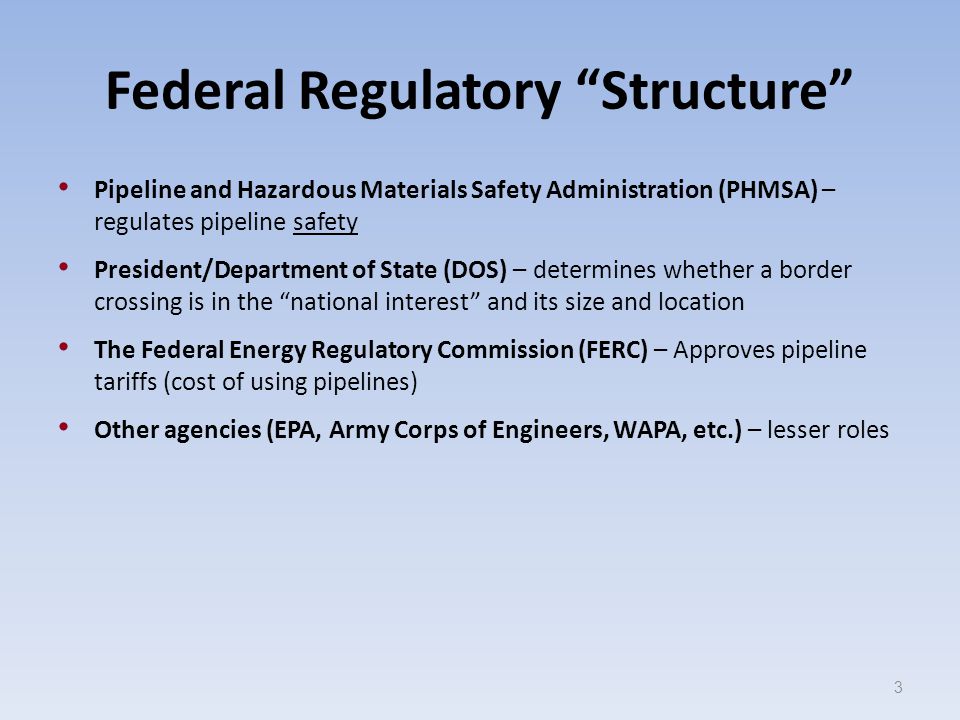 Federal Regulatory “Structure”

• Pipeline and Hazardous Materials Safety Administration (PHMSA) – regulates pipeline safety

• President/Department of State (DOS) – determines whether a border crossing is in the “national interest” and its size and location

• The Federal Energy Regulatory Commission (FERC) – Approves pipeline tariffs (cost of using pipelines)

• Other agencies (EPA, Army Corps of Engineers, WAPA, etc.) – lesser roles

3